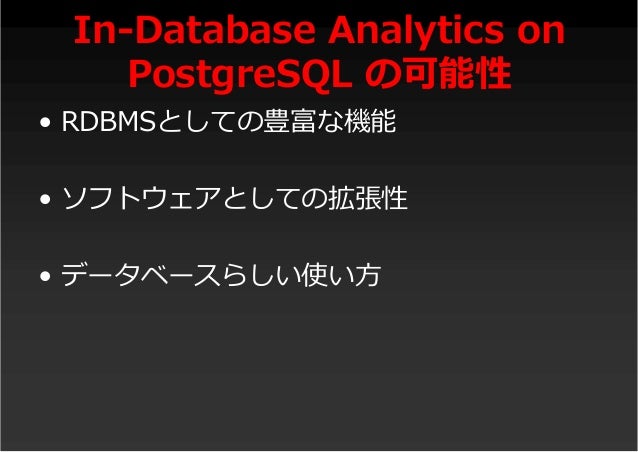 In-Database Analytics on PostgreSQL の可能性

• RDBMSとしての豊富な機能

• ソフトウェアとしての拡張性

• データベースらしい使い方